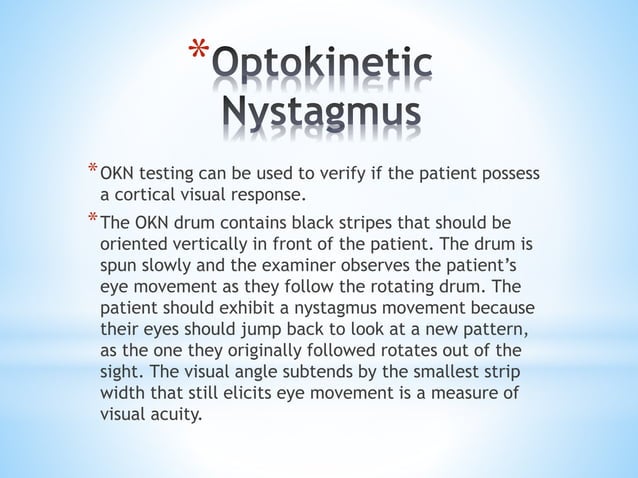 *Optokinetic Nystagmus

*OKN testing can be used to verify if the patient possess a cortical visual response.

*The OKN drum contains black stripes that should be oriented vertically in front of the patient. The drum is spun slowly and the examiner observes the patient's eye movement as they follow the rotating drum. The patient should exhibit a nystagmus movement because their eyes should jump back to look at a new pattern, as the one they originally followed rotates out of the sight. The visual angle subtends by the smallest strip width that still elicits eye movement is a measure of visual acuity.